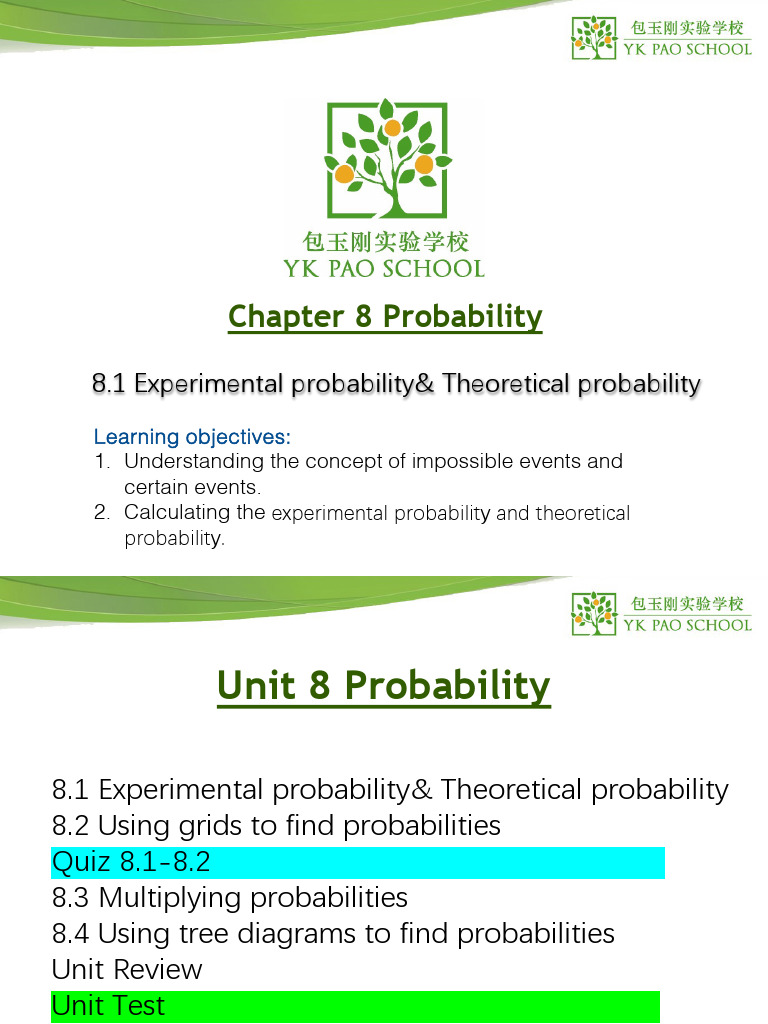 包玉刚实验学校
YK PAO SCHOOL

包玉刚实验学校
YK PAO SCHOOL

Chapter 8 Probability

8.1 Experimental probability& Theoretical probability

Learning objectives:
1. Understanding the concept of impossible events and certain events.
2. Calculating the experimental probability and theoretical probability.

包玉刚实验学校
YK PAO SCHOOL

Unit 8 Probability

8.1 Experimental probability& Theoretical probability
8.2 Using grids to find probabilities
Quiz 8.1-8.2
8.3 Multiplying probabilities
8.4 Using tree diagrams to find probabilities
Unit Review
Unit Test